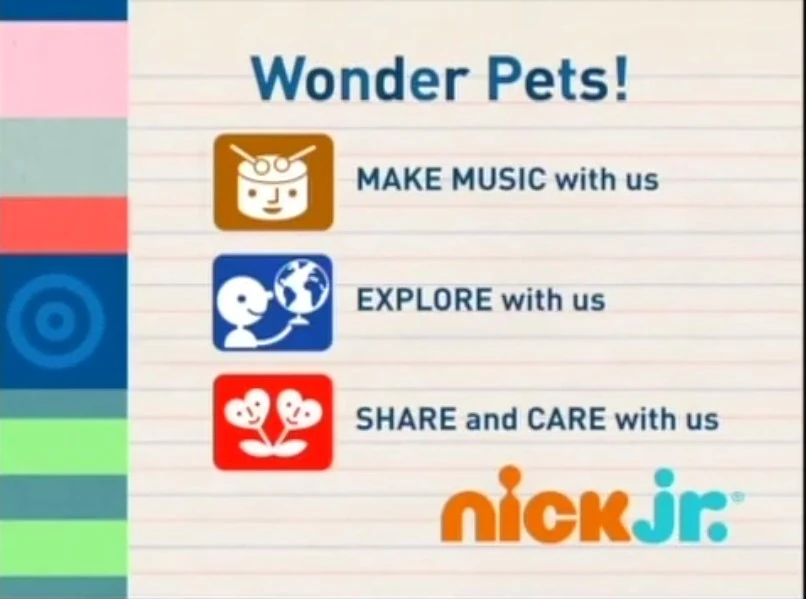 Wonder Pets!

MAKE MUSIC with us

EXPLORE with us

SHARE and CARE with us

nick jr.